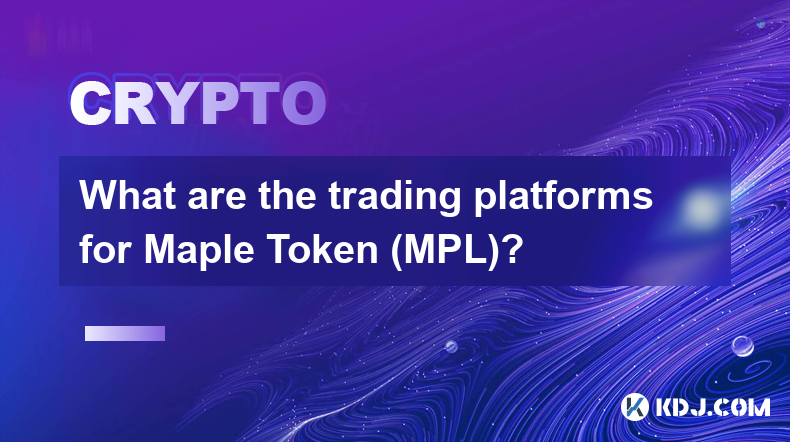 CRYPTO

What are the trading platforms for Maple Token (MPL)?

KDJ.COM